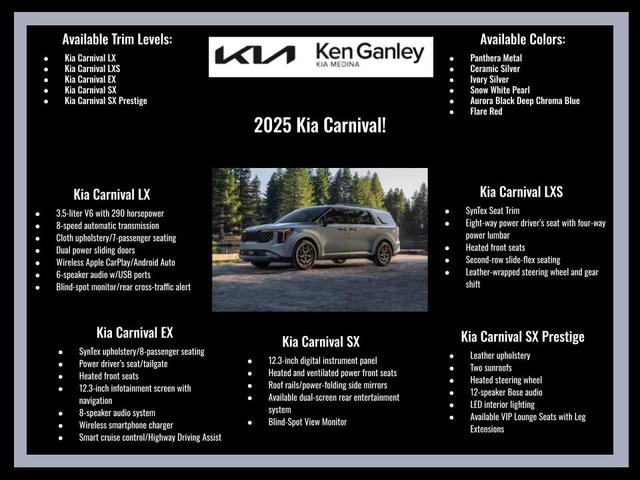 Available Trim Levels:
- Kia Carnival LX
- Kia Carnival LXS
- Kia Carnival EX
- Kia Carnival SX
- Kia Carnival SX Prestige

KIA Ken Ganley KIA MEDINA

Available Colors:
- Panthera Metal
- Ceramic Silver
- Ivory Silver
- Snow White Pearl
- Aurora Black Deep Chroma Blue
- Flare Red

2025 Kia Carnival!

Kia Carnival LX
- 3.5-liter V6 with 290 horsepower
- 8-speed automatic transmission
- Cloth upholstery/7-passenger seating
- Dual power sliding doors
- Wireless Apple CarPlay/Android Auto
- 6-speaker audio w/USB ports
- Blind-spot monitor/rear cross-traffic alert

Kia Carnival LXS
- SynTex Seat Trim
- Eight-way power driver's seat with four-way power lumbar
- Heated front seats
- Second-row slide-flex seating
- Leather-wrapped steering wheel and gear shift

Kia Carnival EX
- SynTex upholstery/8-passenger seating
- Power driver's seat/tailgate
- Heated front seats
- 12.3-inch infotainment screen with navigation
- 8-speaker audio system
- Wireless smartphone charger
- Smart cruise control/Highway Driving Assist

Kia Carnival SX
- 12.3-inch digital instrument panel
- Heated and ventilated power front seats
- Roof rails/power-folding side mirrors
- Available dual-screen rear entertainment system
- Blind-Spot View Monitor

Kia Carnival SX Prestige
- Leather upholstery
- Two sunroofs
- Heated steering wheel
- 12-speaker Bose audio
- LED interior lighting
- Available VIP Lounge Seats with Leg Extensions